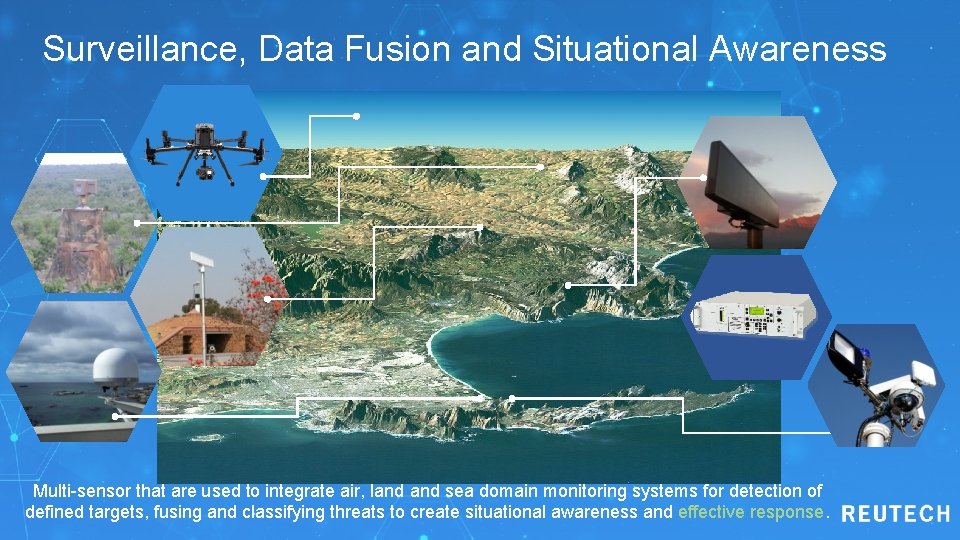 Surveillance, Data Fusion and Situational Awareness

Multi-sensor that are used to integrate air, land and sea domain monitoring systems for detection of defined targets, fusing and classifying threats to create situational awareness and effective response.

REUTECH